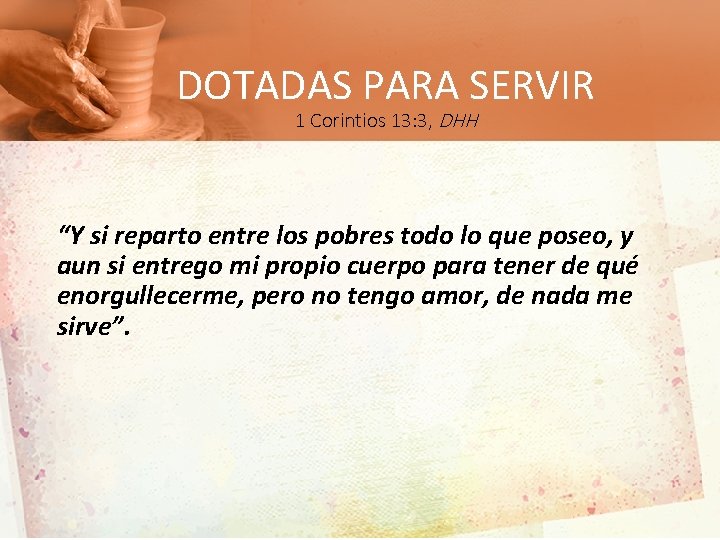 DOTADAS PARA SERVIR
1 Corintios 13:3, DHH

“Y si reparto entre los pobres todo lo que poseo, y aun si entrego mi propio cuerpo para tener de qué enorgullecerme, pero no tengo amor, de nada me sirve”.